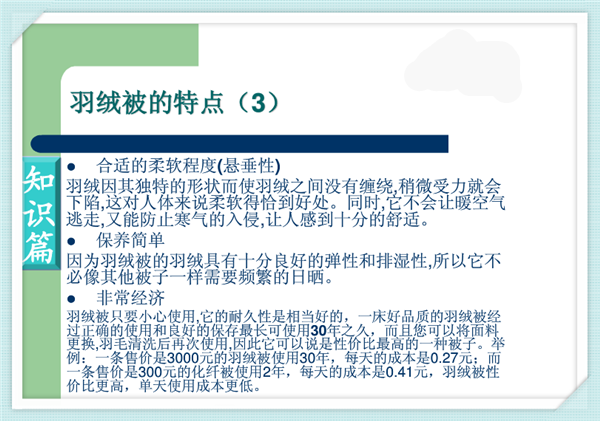 羽绒被的特点（3）

知识篇

● 合适的柔软程度(悬垂性)

羽绒因其独特的形状而使羽绒之间没有缠绕,稍微受力就会下陷,这对人体来说柔软得恰到好处。同时,它不会让暖空气逃走,又能防止寒气的入侵,让人感到十分的舒适。

● 保养简单

因为羽绒被的羽绒具有十分良好的弹性和排湿性,所以它不必像其他被子一样需要频繁的日晒。

● 非常经济

羽绒被只要小心使用,它的耐久性是相当好的，一床好品质的羽绒被经过正确的使用和良好的保存最长可使用30年之久，而且您可以将面料更换,羽毛清洗后再次使用,因此它可以说是性价比最高的一种被子。举例：一条售价是3000元的羽绒被使用30年，每天的成本是0.27元；而一条售价是300元的化纤被使用2年，每天的成本是0.41元，羽绒被性价比更高，单天使用成本更低。